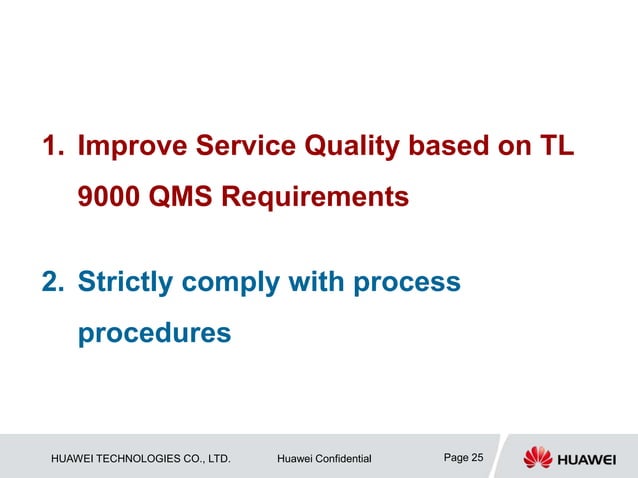 1. Improve Service Quality based on TL 9000 QMS Requirements

2. Strictly comply with process procedures

HUAWEI TECHNOLOGIES CO., LTD. Huawei Confidential Page 25

HUAWEI